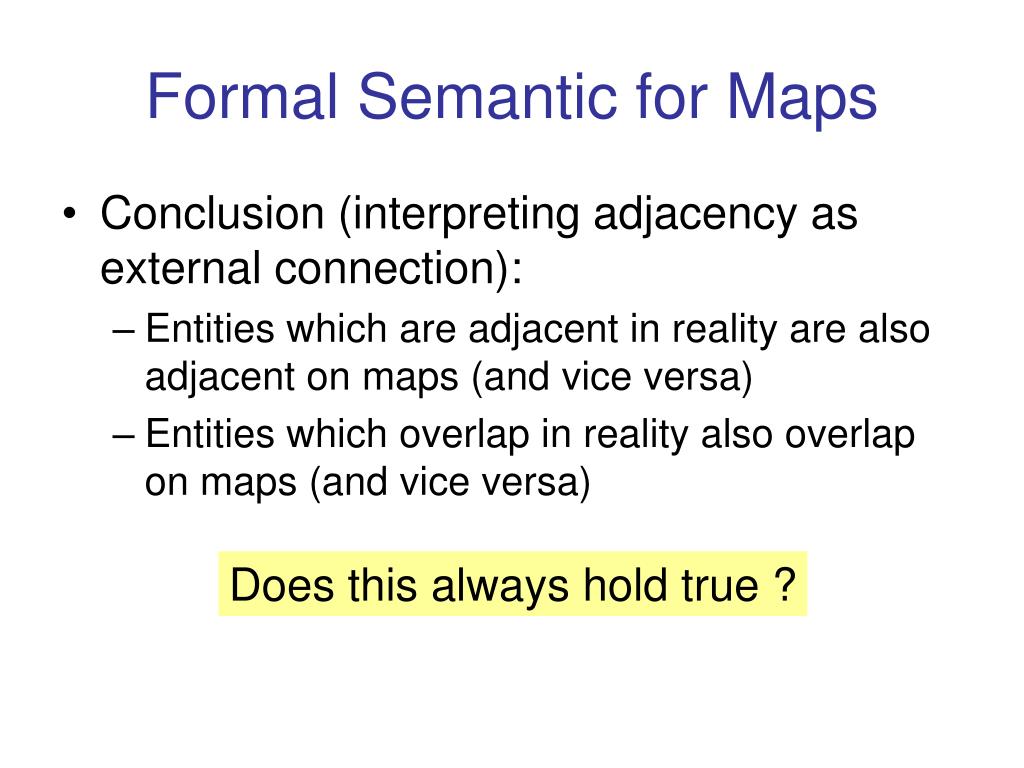 Formal Semantic for Maps

• Conclusion (interpreting adjacency as external connection):
– Entities which are adjacent in reality are also adjacent on maps (and vice versa)
– Entities which overlap in reality also overlap on maps (and vice versa)

Does this always hold true ?